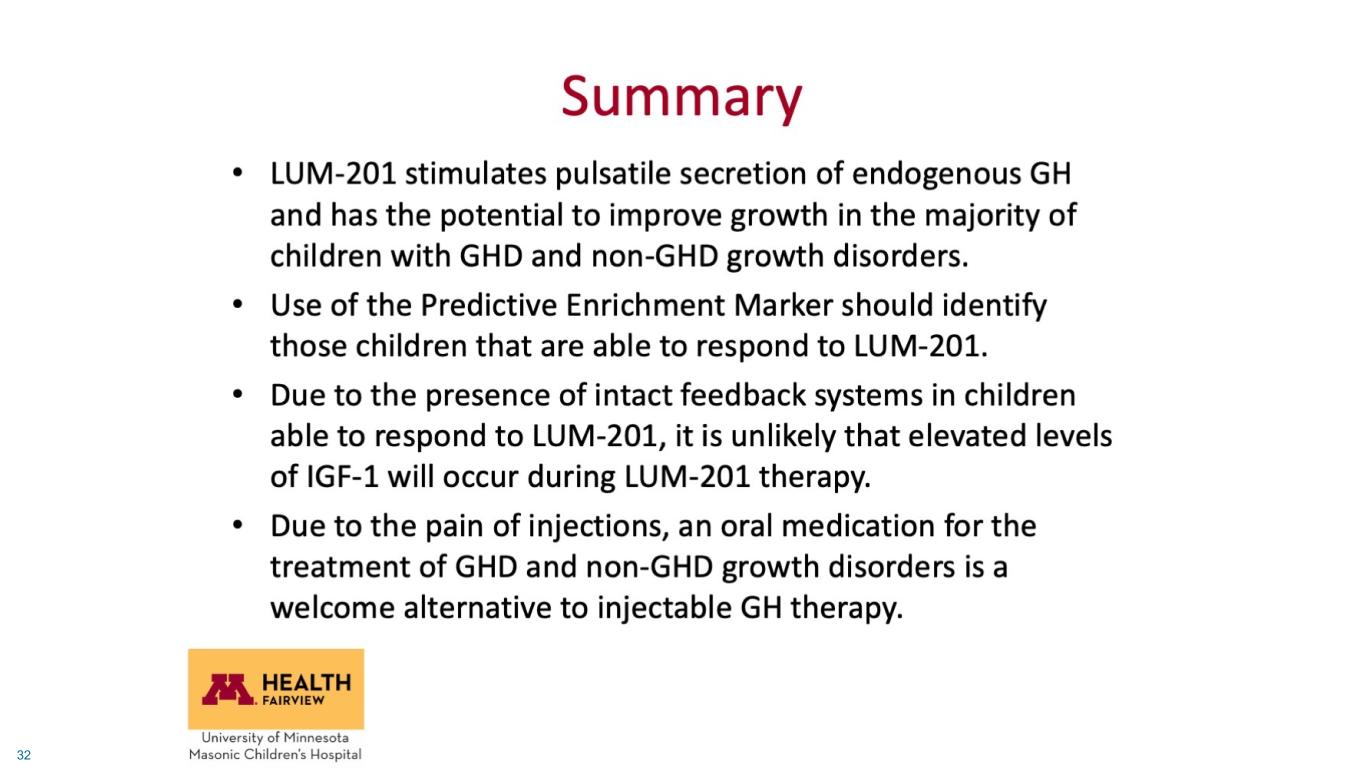 Summary

• LUM-201 stimulates pulsatile secretion of endogenous GH and has the potential to improve growth in the majority of children with GHD and non-GHD growth disorders.

• Use of the Predictive Enrichment Marker should identify those children that are able to respond to LUM-201.

• Due to the presence of intact feedback systems in children able to respond to LUM-201, it is unlikely that elevated levels of IGF-1 will occur during LUM-201 therapy.

• Due to the pain of injections, an oral medication for the treatment of GHD and non-GHD growth disorders is a welcome alternative to injectable GH therapy.

M HEALTH FAIRVIEW
University of Minnesota
Masonic Children's Hospital

32